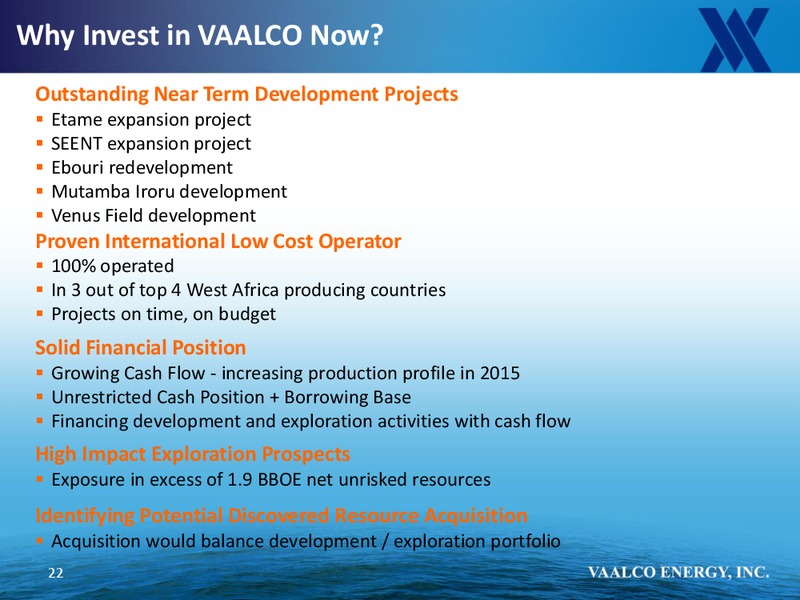 Why Invest in VAALCO Now?

Outstanding Near Term Development Projects
▪ Etame expansion project
▪ SEENT expansion project
▪ Ebouri redevelopment
▪ Mutamba Iroru development
▪ Venus Field development

Proven International Low Cost Operator
▪ 100% operated
▪ In 3 out of top 4 West Africa producing countries
▪ Projects on time, on budget

Solid Financial Position
▪ Growing Cash Flow - increasing production profile in 2015
▪ Unrestricted Cash Position + Borrowing Base
▪ Financing development and exploration activities with cash flow

High Impact Exploration Prospects
▪ Exposure in excess of 1.9 BBOE net unrisked resources

Identifying Potential Discovered Resource Acquisition
▪ Acquisition would balance development / exploration portfolio

22

VAALCO ENERGY, INC.